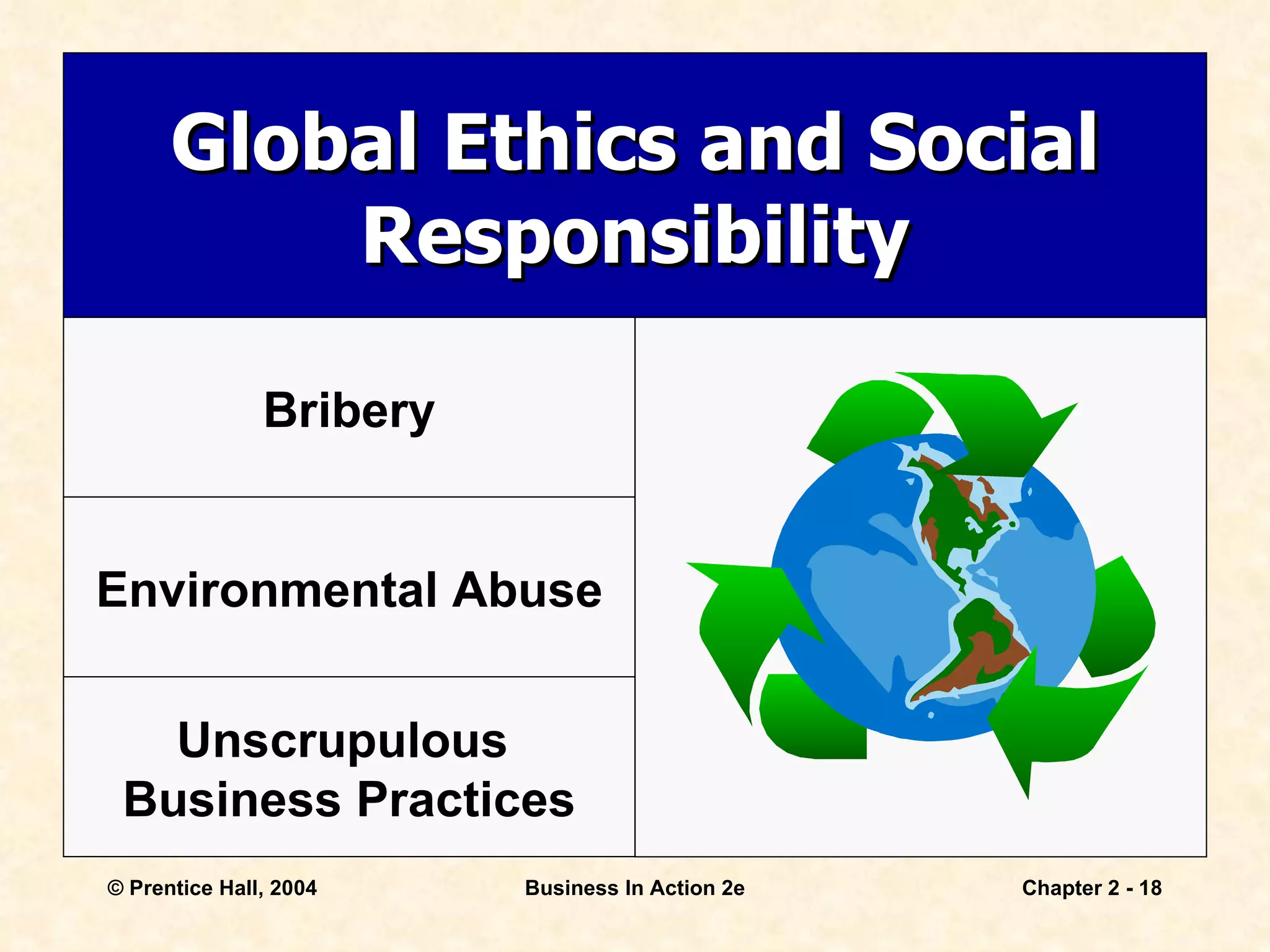 Global Ethics and Social Responsibility

Bribery

Environmental Abuse

Unscrupulous Business Practices

© Prentice Hall, 2004

Business In Action 2e

Chapter 2 - 18